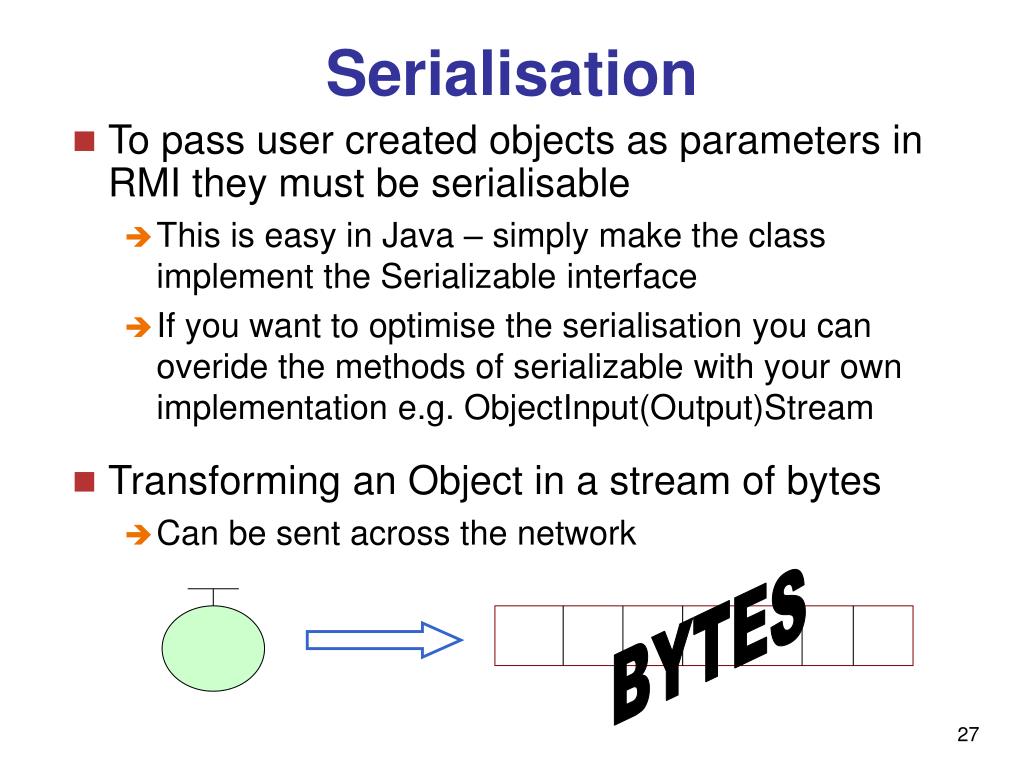 Serialisation

To pass user created objects as parameters in RMI they must be serialisable

This is easy in Java – simply make the class implement the Serializable interface

If you want to optimise the serialisation you can overide the methods of serializable with your own implementation e.g. ObjectInput(Output)Stream

Transforming an Object in a stream of bytes

Can be sent across the network

BYTES

27